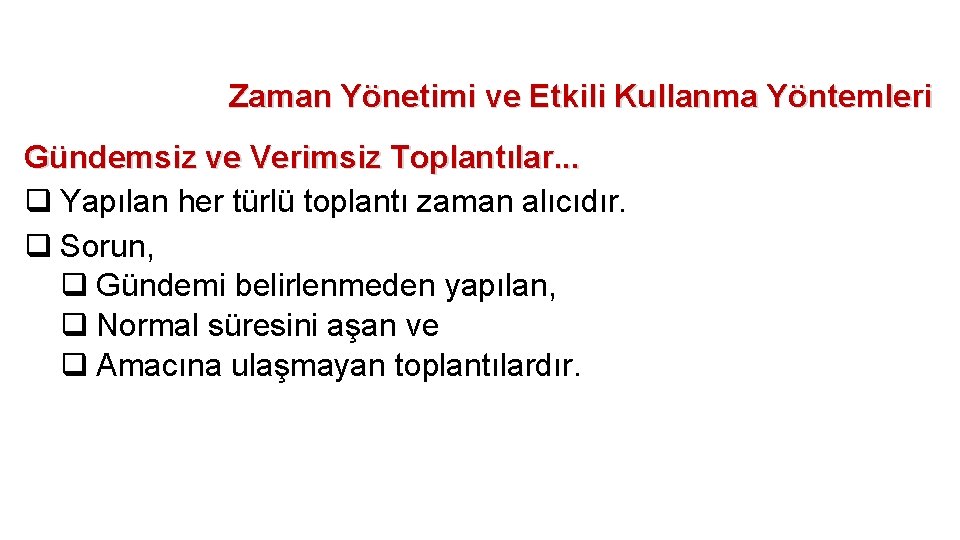 Zaman Yönetimi ve Etkili Kullanma Yöntemleri

Gündemsiz ve Verimsiz Toplantılar...

❑ Yapılan her türlü toplantı zaman alıcıdır.

❑ Sorun,

❑ Gündemi belirlenmeden yapılan,

❑ Normal süresini aşan ve

❑ Amacına ulaşmayan toplantılardır.